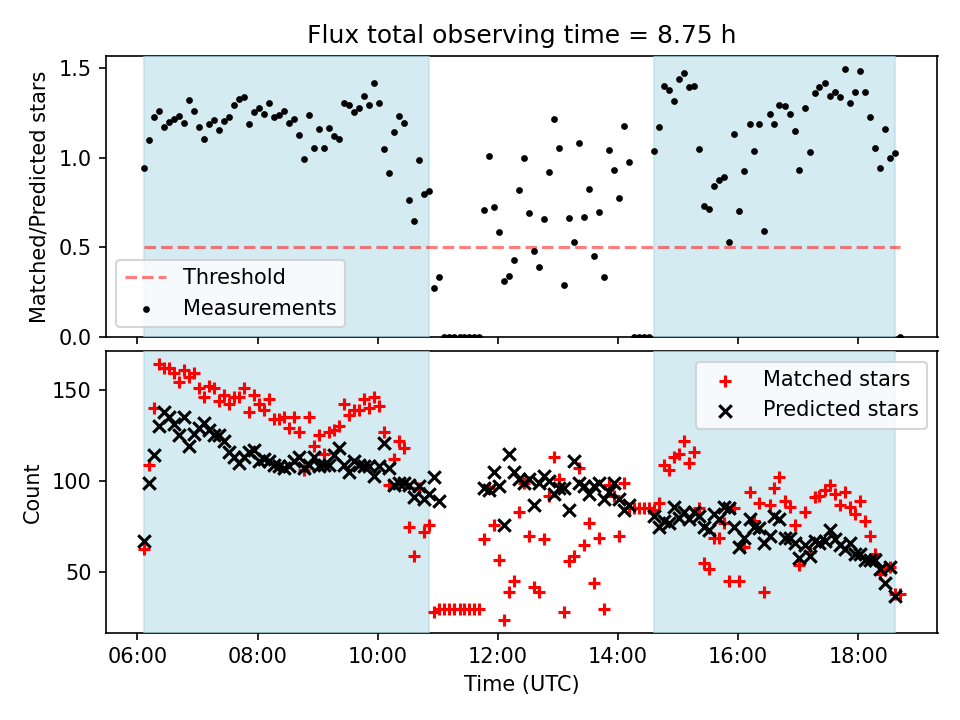 Flux total observing time = 8.75 h

Matched/Predicted stars

1.5
1.0
0.5
0.0

Threshold
Measurements

Count

150
100
50

Matched stars
Predicted stars

06:00
08:00
10:00
12:00
14:00
16:00
18:00

Time (UTC)